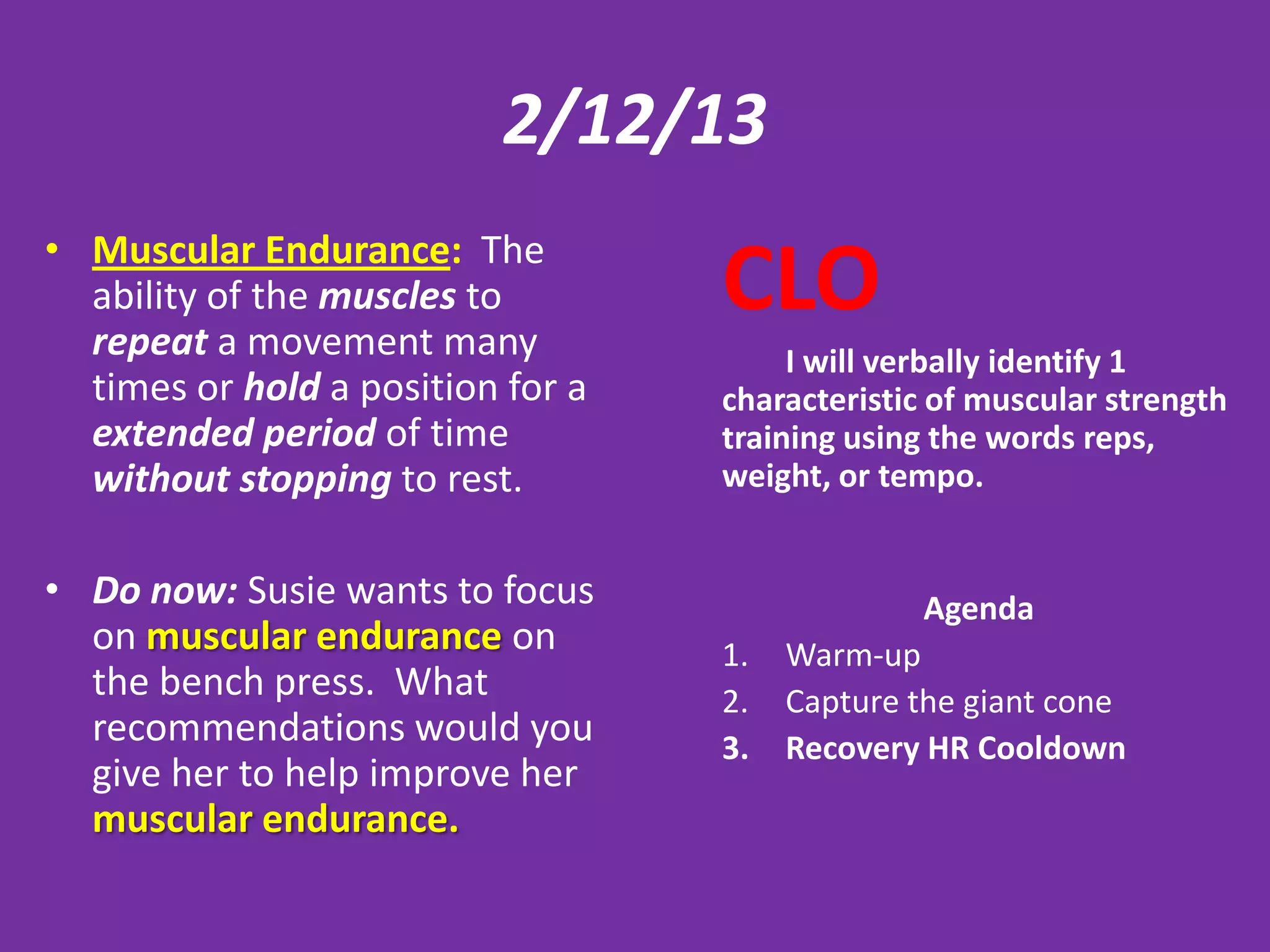 2/12/13

• Muscular Endurance: The ability of the muscles to repeat a movement many times or hold a position for a extended period of time without stopping to rest.

• Do now: Susie wants to focus on muscular endurance on the bench press. What recommendations would you give her to help improve her muscular endurance.

CLO

I will verbally identify 1 characteristic of muscular strength training using the words reps, weight, or tempo.

Agenda

1. Warm-up
2. Capture the giant cone
3. Recovery HR Cooldown